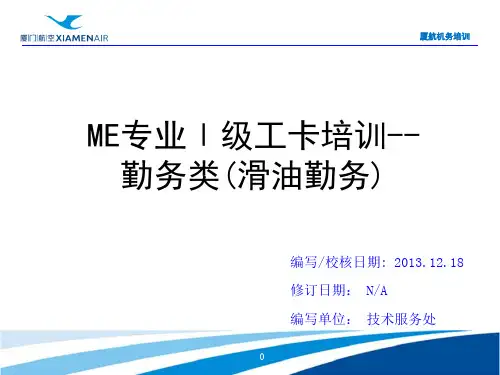 厦门航空 XIAMENAIR

厦航机务培训

ME专业Ⅰ级工卡培训--
勤务类(滑油勤务)

编写/校核日期：2013.12.18

修订日期： N/A

编写单位： 技术服务处

0